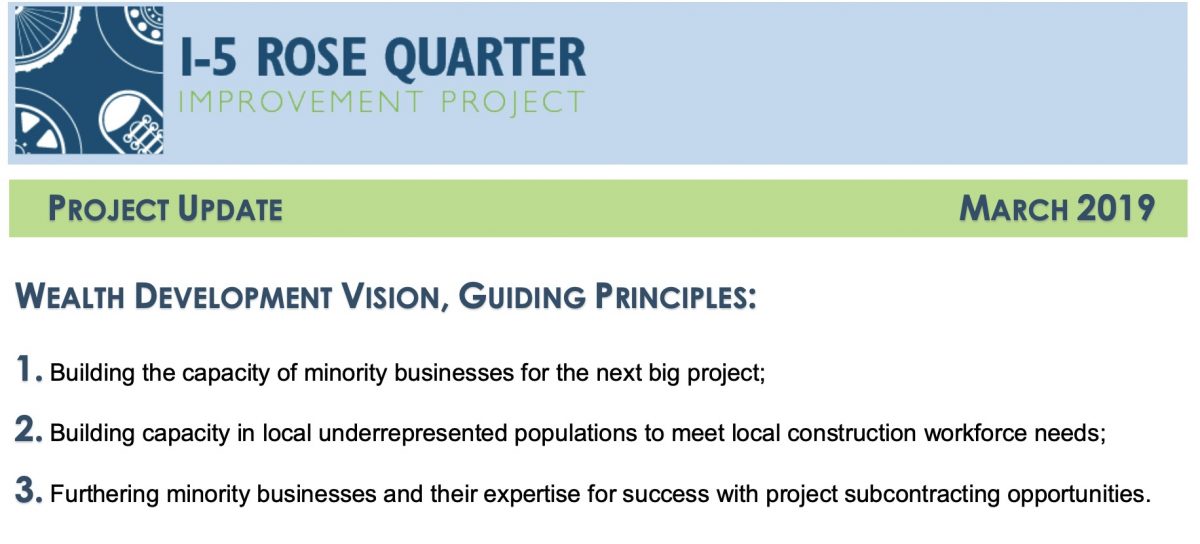 I-5 ROSE QUARTER
IMPROVEMENT PROJECT

PROJECT UPDATE

MARCH 2019

WEALTH DEVELOPMENT VISION, GUIDING PRINCIPLES:

1. Building the capacity of minority businesses for the next big project;

2. Building capacity in local underrepresented populations to meet local construction workforce needs;

3. Furthering minority businesses and their expertise for success with project subcontracting opportunities.